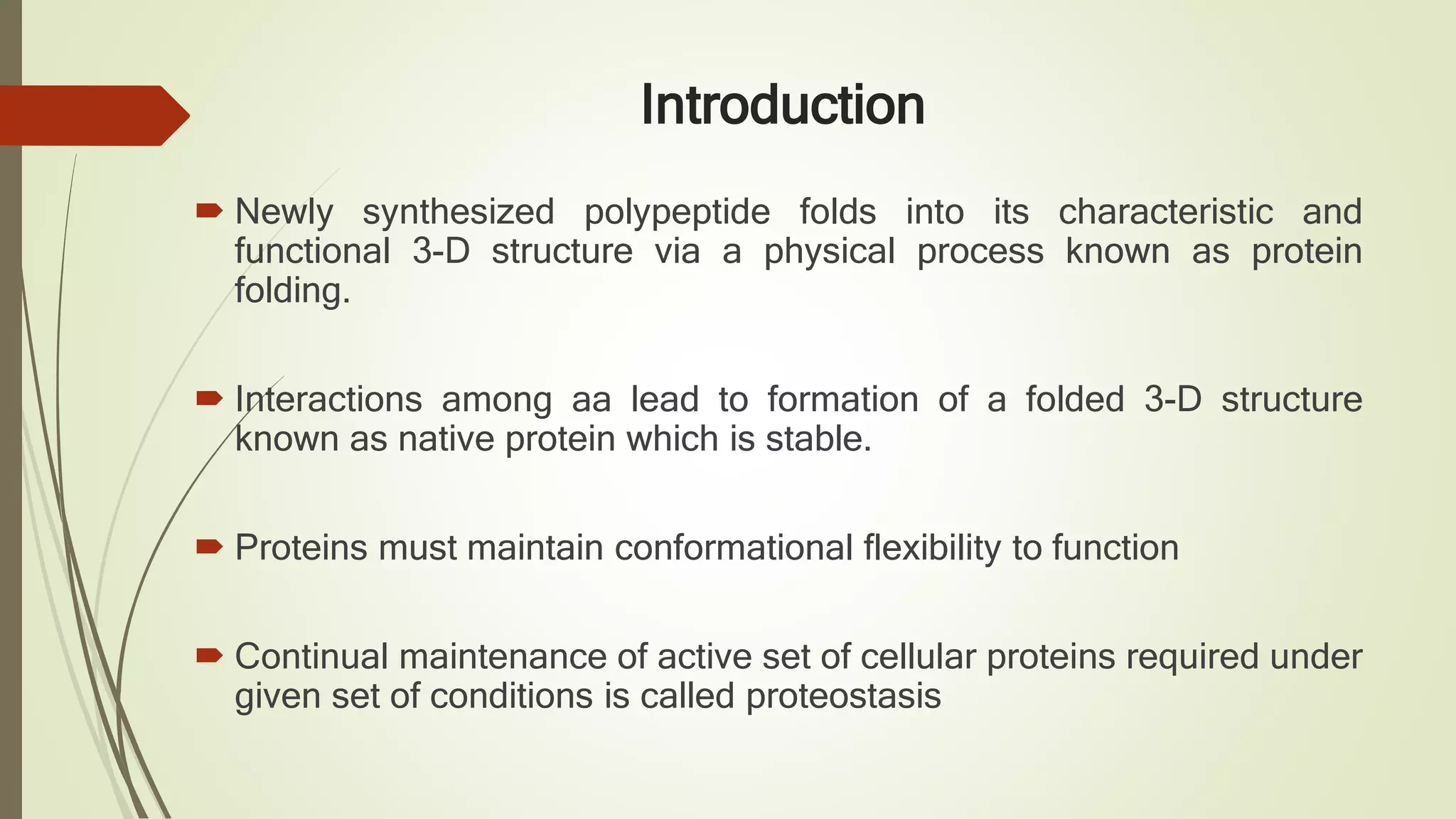 Introduction

Newly synthesized polypeptide folds into its characteristic and functional 3-D structure via a physical process known as protein folding.

Interactions among aa lead to formation of a folded 3-D structure known as native protein which is stable.

Proteins must maintain conformational flexibility to function

Continual maintenance of active set of cellular proteins required under given set of conditions is called proteostasis